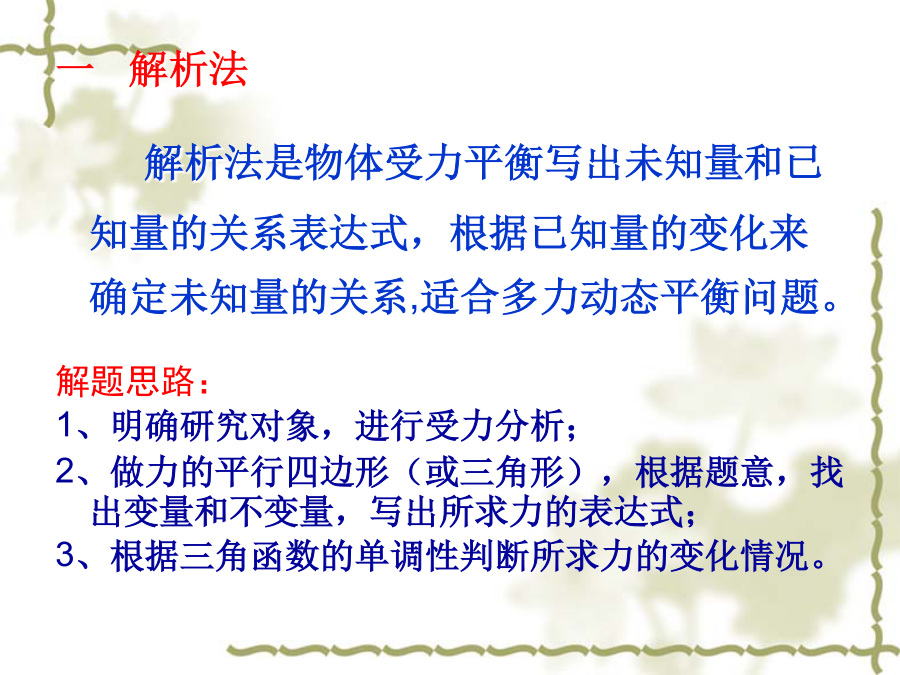 一　解析法

解析法是物体受力平衡写出未知量和已知量的关系表达式，根据已知量的变化来确定未知量的关系,适合多力动态平衡问题。

解题思路：
1、明确研究对象，进行受力分析；
2、做力的平行四边形（或三角形），根据题意，找出变量和不变量，写出所求力的表达式；
3、根据三角函数的单调性判断所求力的变化情况。